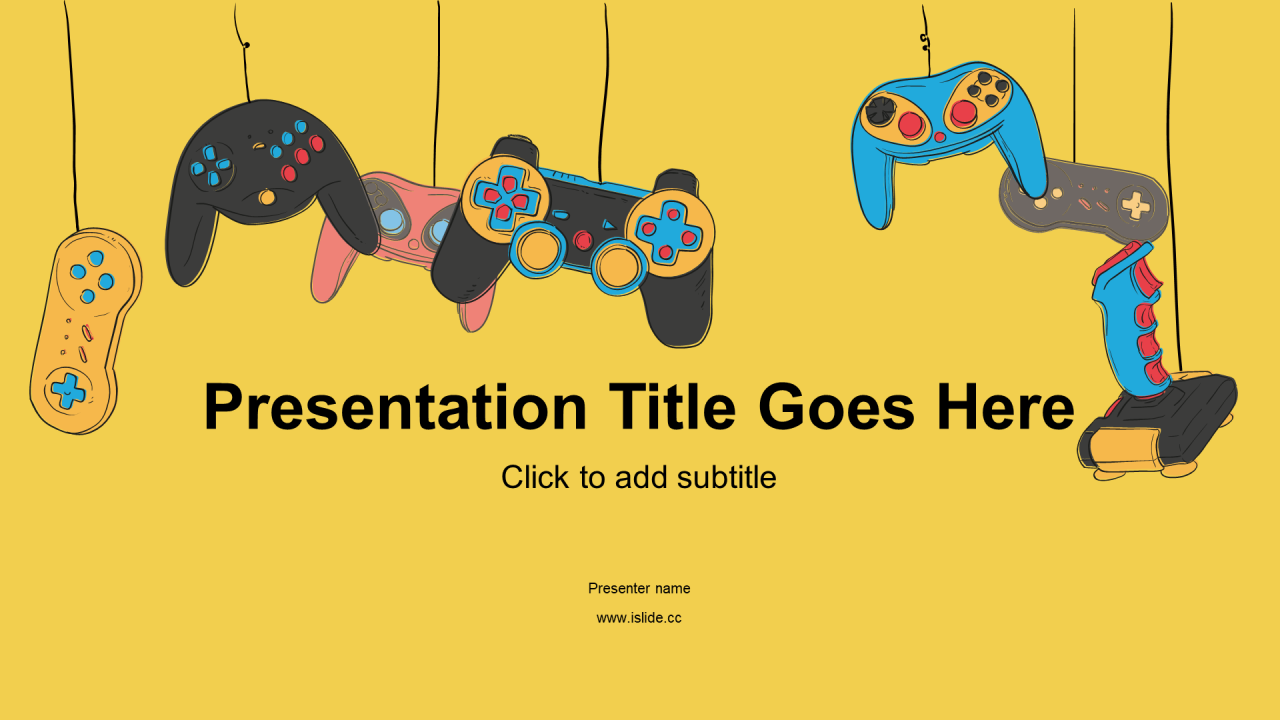 Presentation Title Goes Here

Click to add subtitle

Presenter name

www.islide.cc